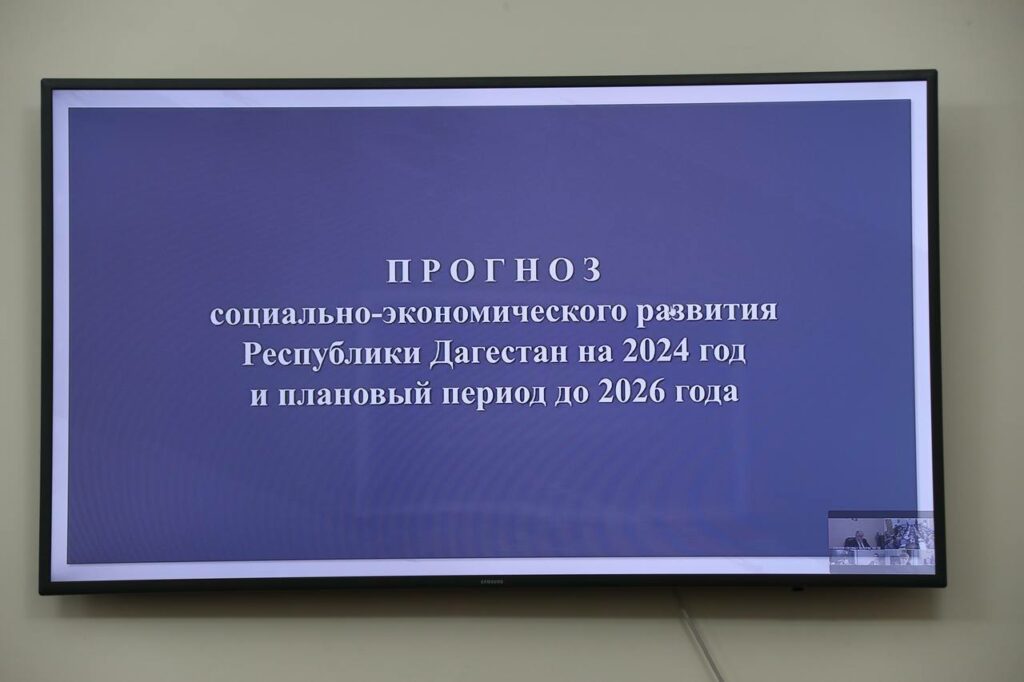 ПРОГНОЗ
социально-экономического развития Республики Дагестан на 2024 год и плановый период до 2026 года

SAMSUNG